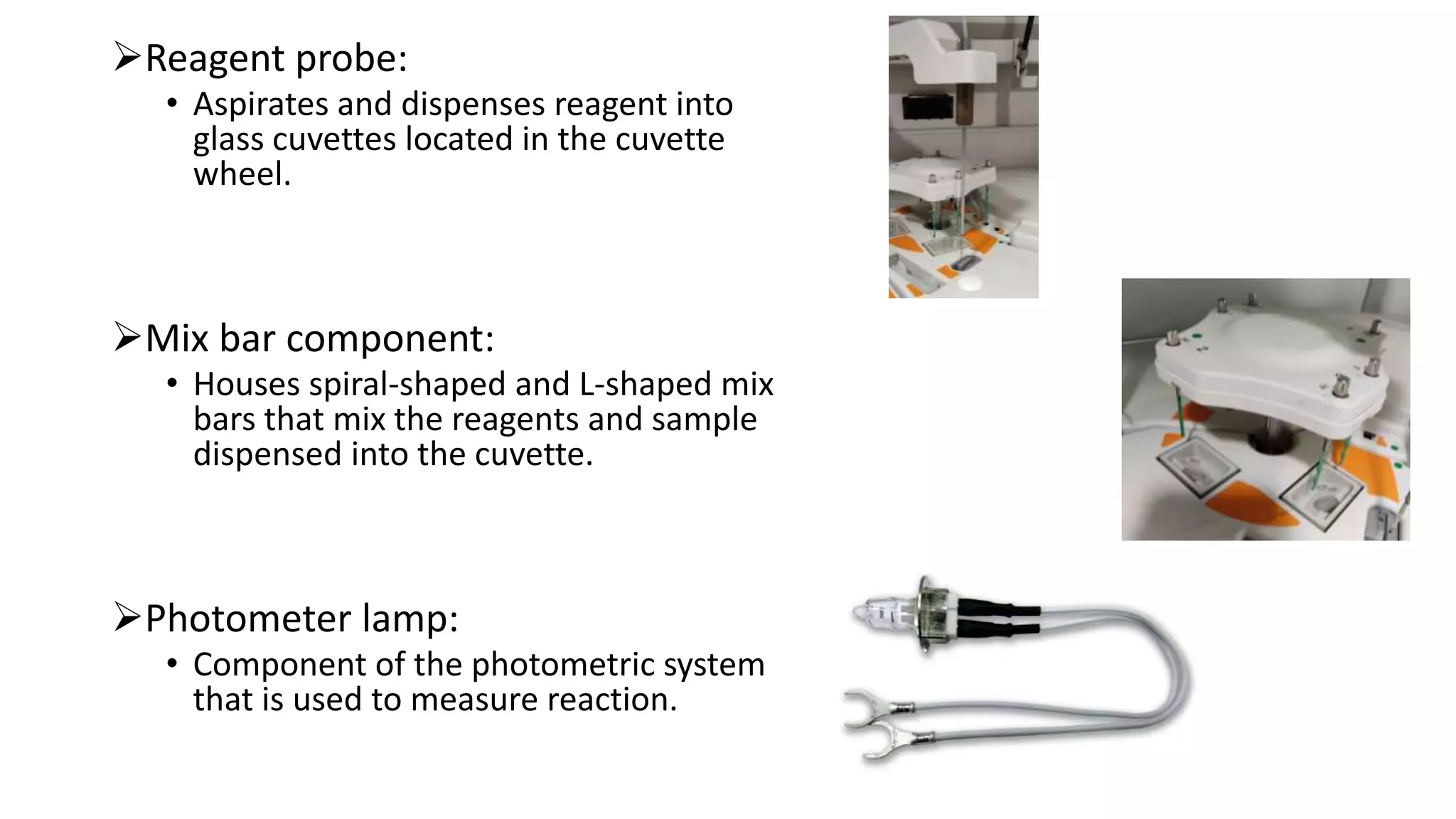 ➢Reagent probe:

• Aspirates and dispenses reagent into glass cuvettes located in the cuvette wheel.

➢Mix bar component:

• Houses spiral-shaped and L-shaped mix bars that mix the reagents and sample dispensed into the cuvette.

➢Photometer lamp:

• Component of the photometric system that is used to measure reaction.